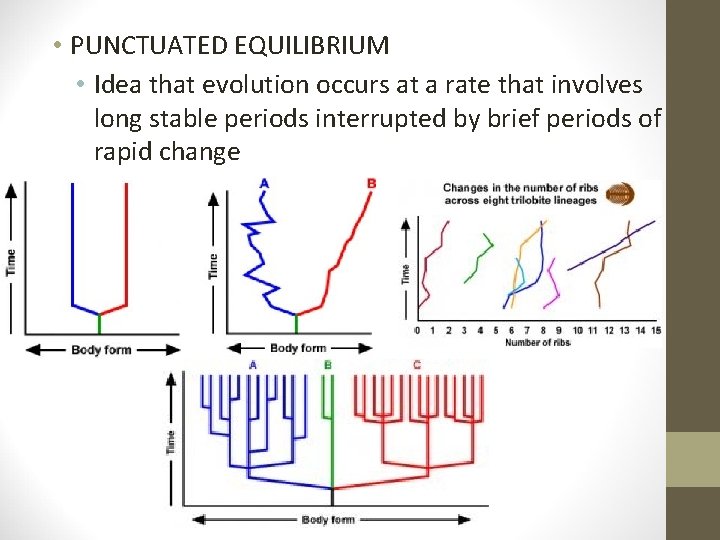 • PUNCTUATED EQUILIBRIUM
• Idea that evolution occurs at a rate that involves long stable periods interrupted by brief periods of rapid change

Time
Body form

A
B
Time
Body form

Changes in the number of ribs across eight trilobite lineages
Time
0 1 2 3 4 5 6 7 8 9 10 11 12 13 14 15
Number of ribs

A
B
C
Time
Body form